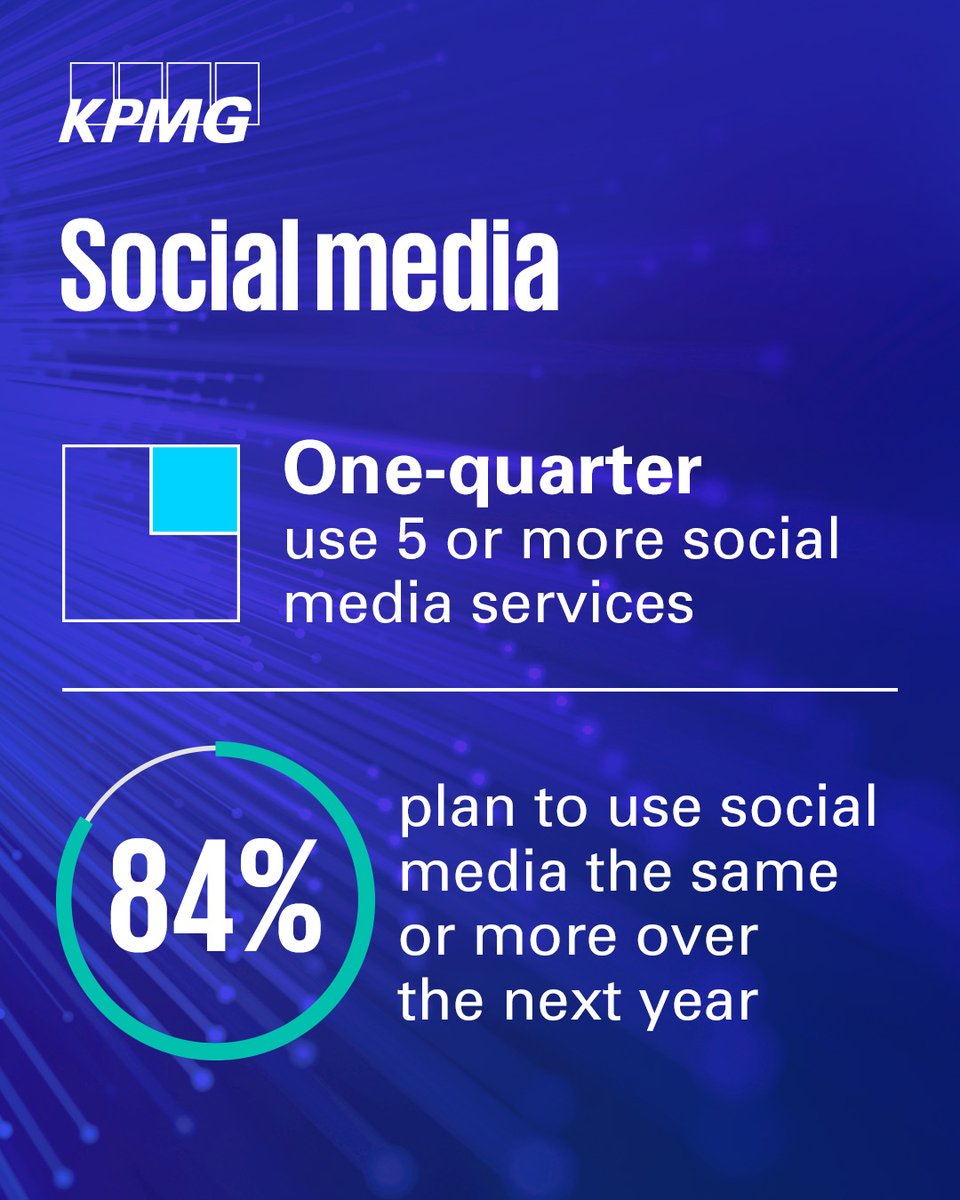 KPMG

Social media

One-quarter
use 5 or more social media services

84%

plan to use social media the same or more over the next year